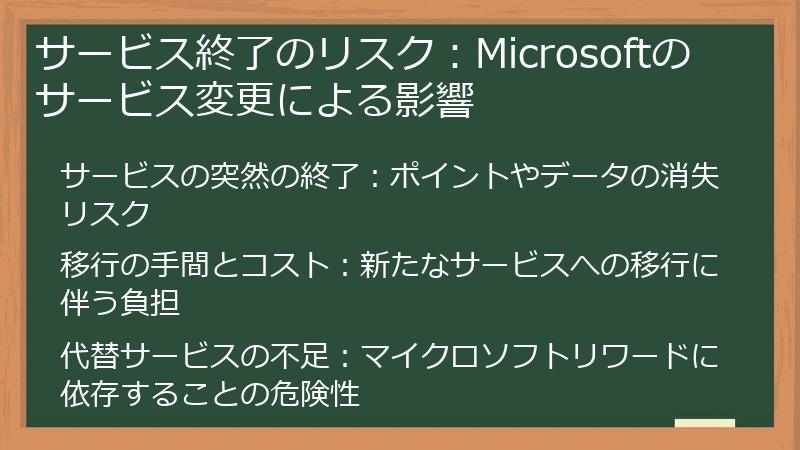 サービス終了のリスク：Microsoftのサービス変更による影響

サービスの突然の終了：ポイントやデータの消失リスク

移行の手間とコスト：新たなサービスへの移行に伴う負担

代替サービスの不足：マイクロソフトリワードに依存することの危険性